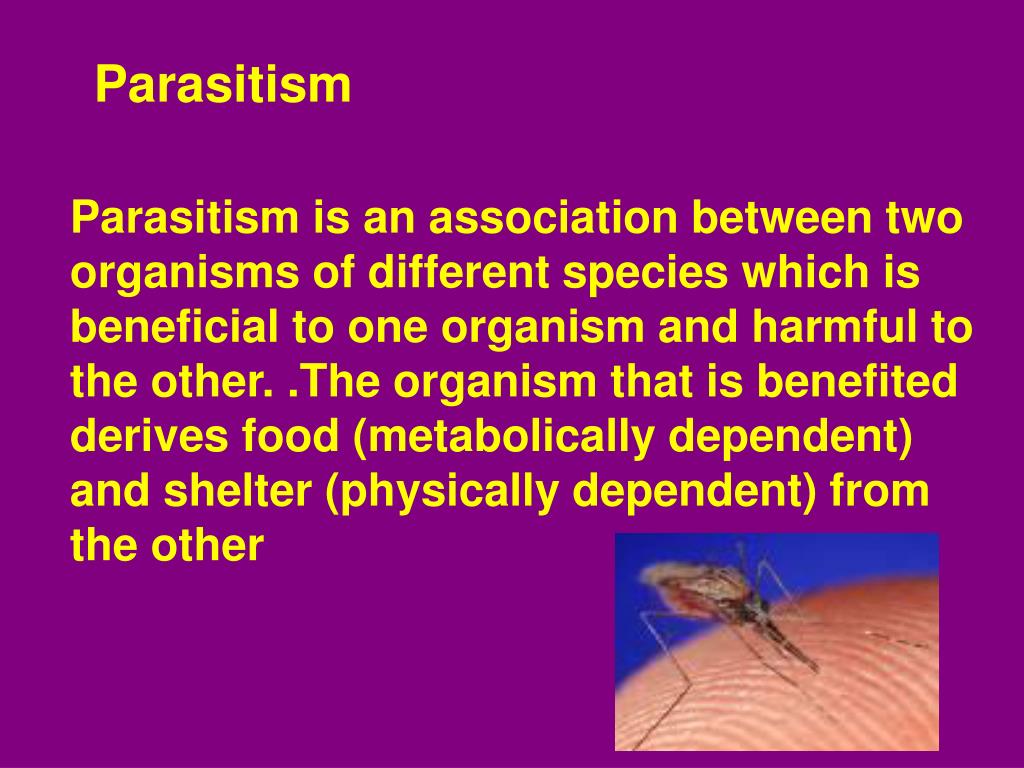 Parasitism

Parasitism is an association between two organisms of different species which is beneficial to one organism and harmful to the other. .The organism that is benefited derives food (metabolically dependent) and shelter (physically dependent) from the other